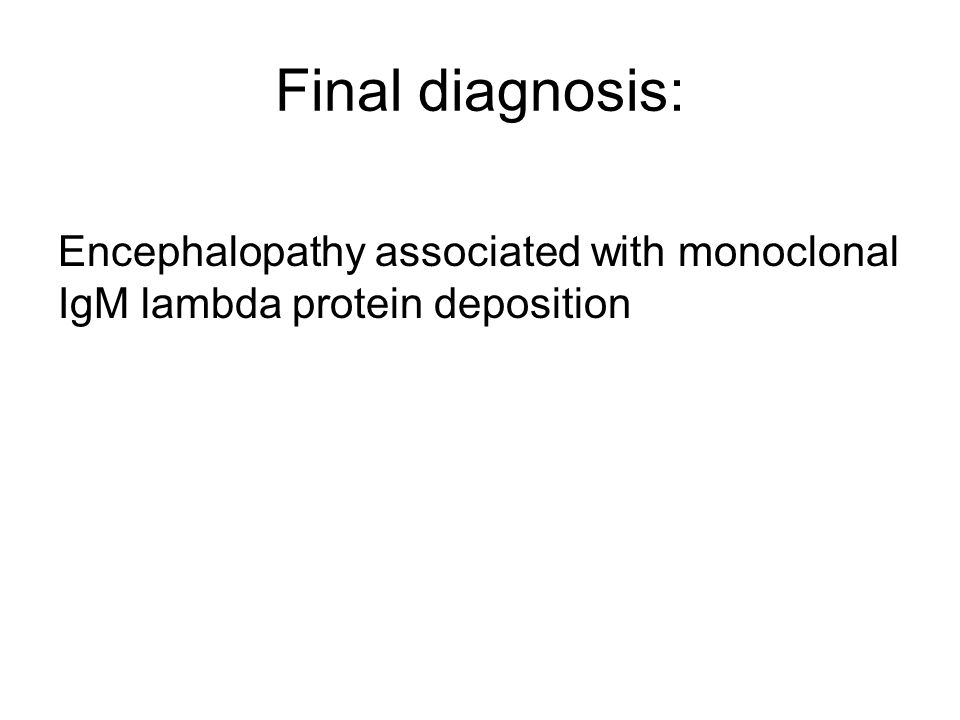 Final diagnosis:

Encephalopathy associated with monoclonal IgM lambda protein deposition